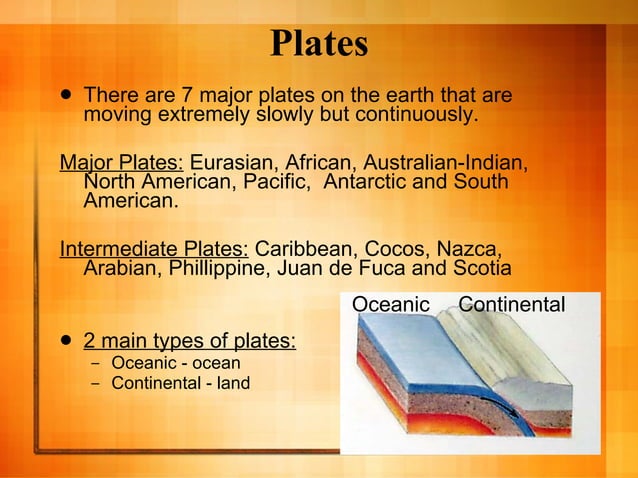 Plates

• There are 7 major plates on the earth that are moving extremely slowly but continuously.

Major Plates: Eurasian, African, Australian-Indian, North American, Pacific, Antarctic and South American.

Intermediate Plates: Caribbean, Cocos, Nazca, Arabian, Phillippine, Juan de Fuca and Scotia

• 2 main types of plates:
– Oceanic - ocean
– Continental - land

Oceanic Continental